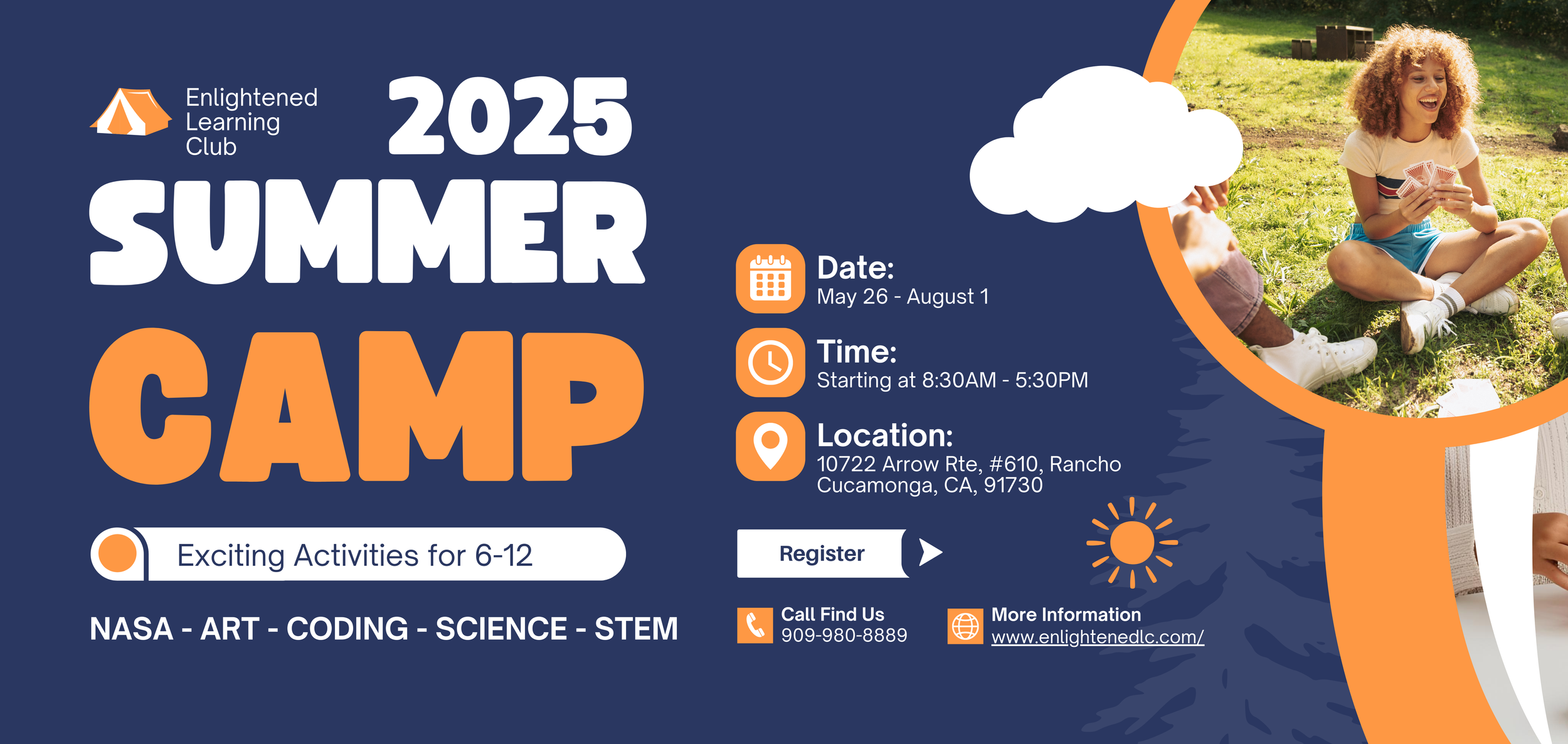 Enlightened
Learning
Club

2025

SUMMER

CAMP

Exciting Activities for 6-12

NASA - ART - CODING - SCIENCE - STEM

Date:
May 26 - August 1

Time:
Starting at 8:30AM - 5:30PM

Location:
10722 Arrow Rte, #610, Rancho Cucamonga, CA, 91730

Register

Call Find Us
909-980-8889

More Information
www.enlightenedlc.com/